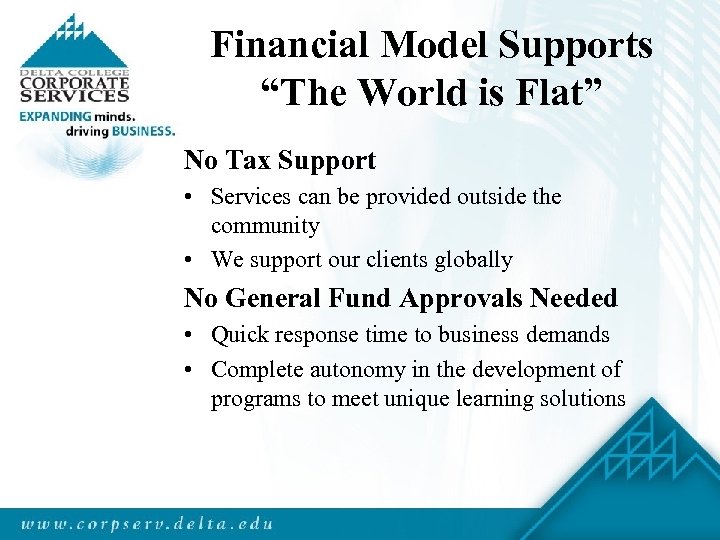 DELTA COLLEGE
CORPORATE SERVICES
EXPANDING minds. driving BUSINESS.

Financial Model Supports "The World is Flat"

No Tax Support

• Services can be provided outside the community
• We support our clients globally

No General Fund Approvals Needed

• Quick response time to business demands
• Complete autonomy in the development of programs to meet unique learning solutions

www.corpserv.delta.edu